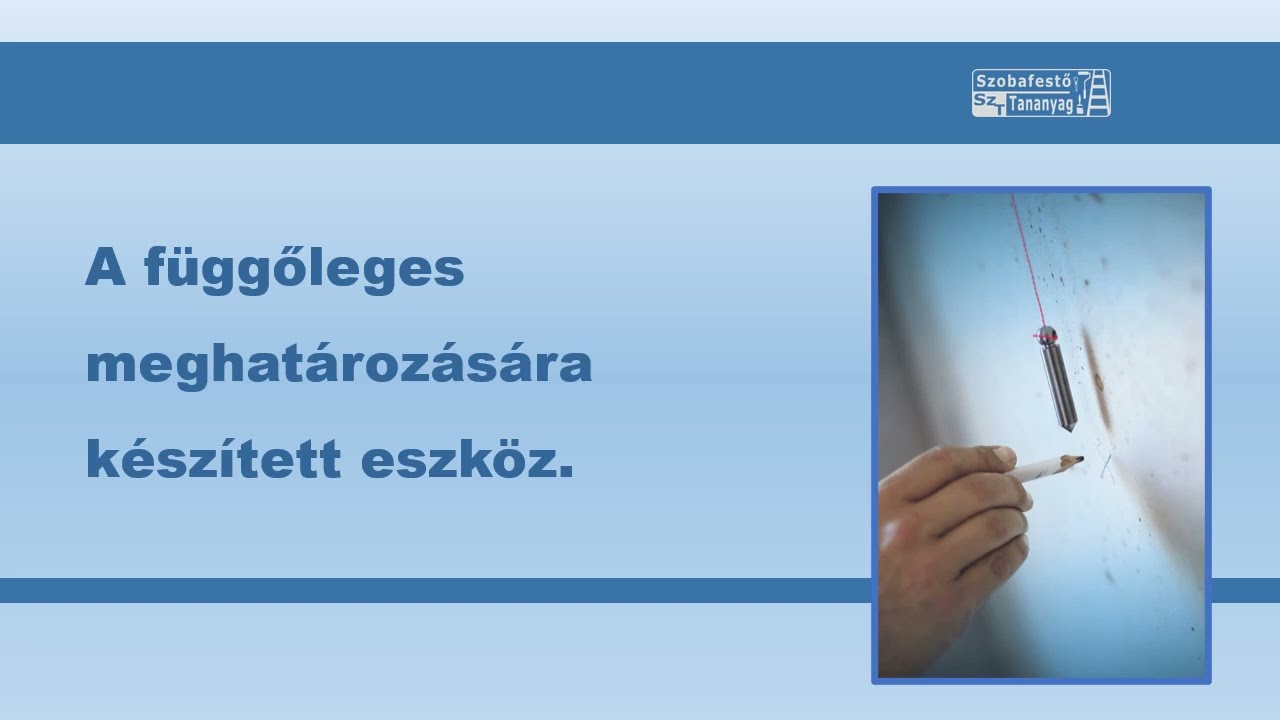 Szobafestő
SZT Tananyag

A függőleges meghatározására készített eszköz.